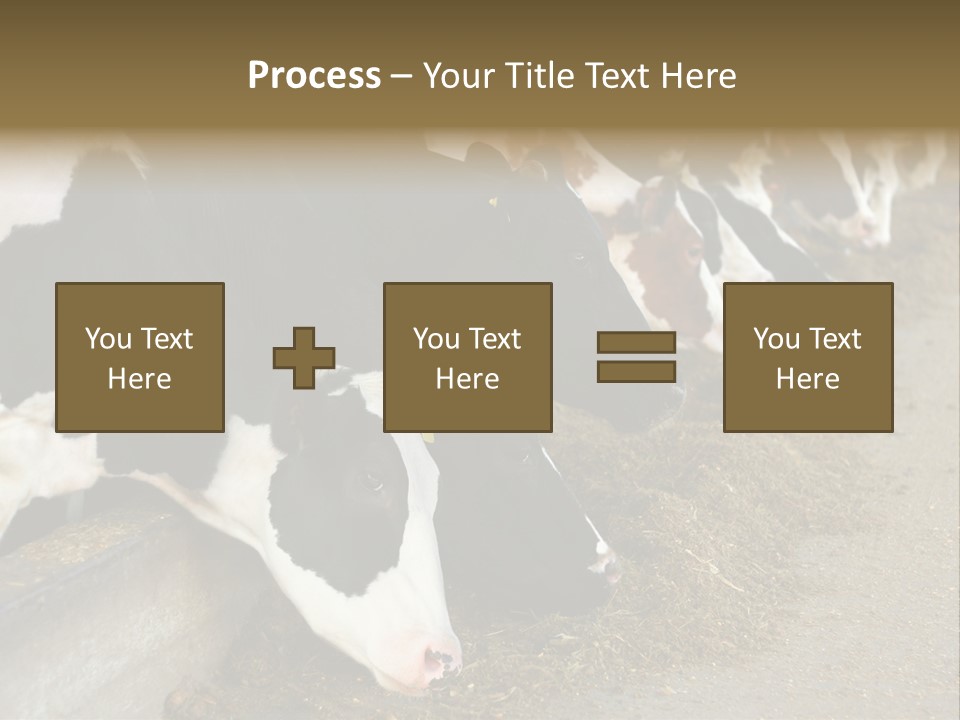 Process – Your Title Text Here

You Text Here

You Text Here

You Text Here